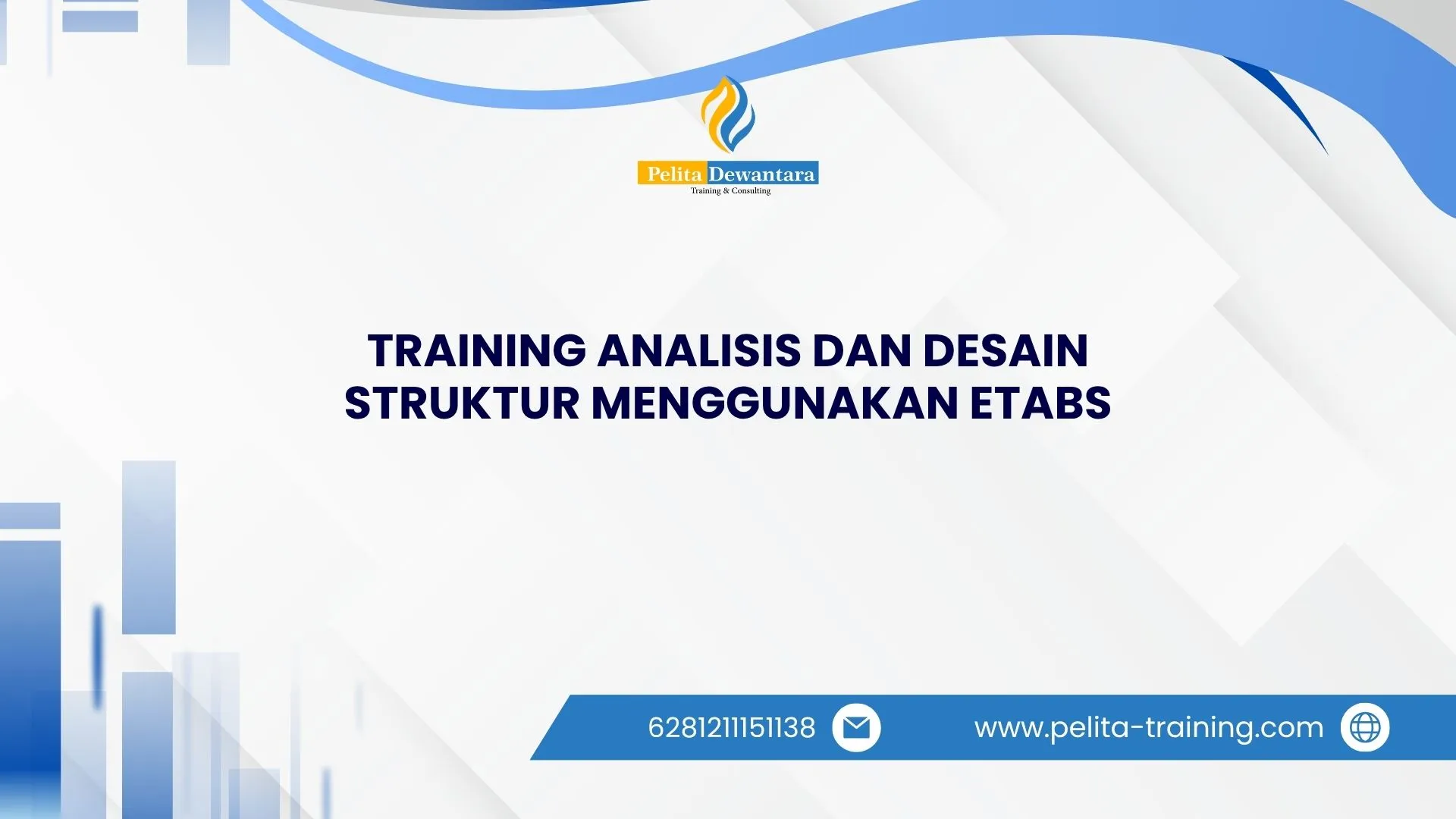 Pelita Dewantara
Training & Consulting

TRAINING ANALISIS DAN DESAIN STRUKTUR MENGGUNAKAN ETABS

6281211151138

www.pelita-training.com